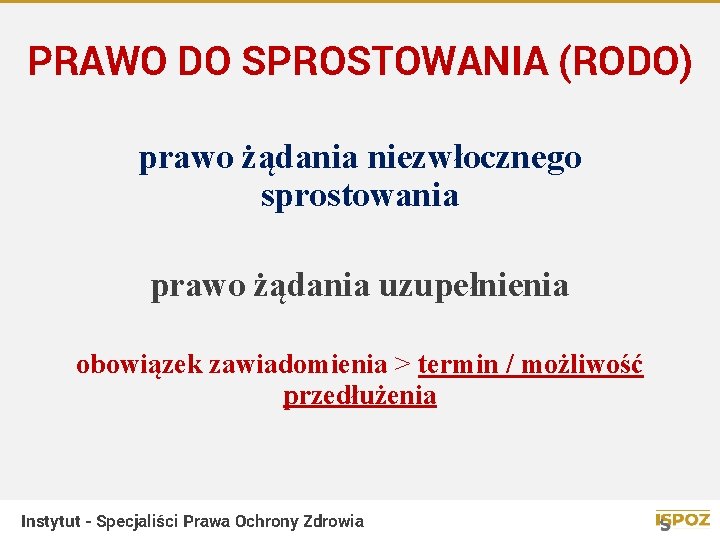 PRAWO DO SPROSTOWANIA (RODO)

prawo żądania niezwłocznego sprostowania

prawo żądania uzupełnienia

obowiązek zawiadomienia > termin / możliwość przedłużenia

Instytut - Specjaliści Prawa Ochrony Zdrowia

ISPOZ 5